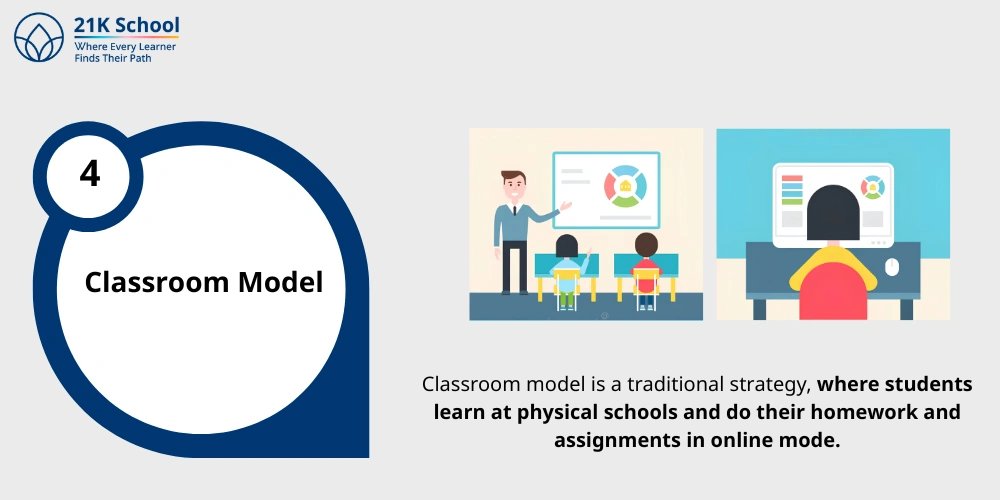 21K School
Where Every Learner
Finds Their Path

4

Classroom Model

Classroom model is a traditional strategy, where students learn at physical schools and do their homework and assignments in online mode.